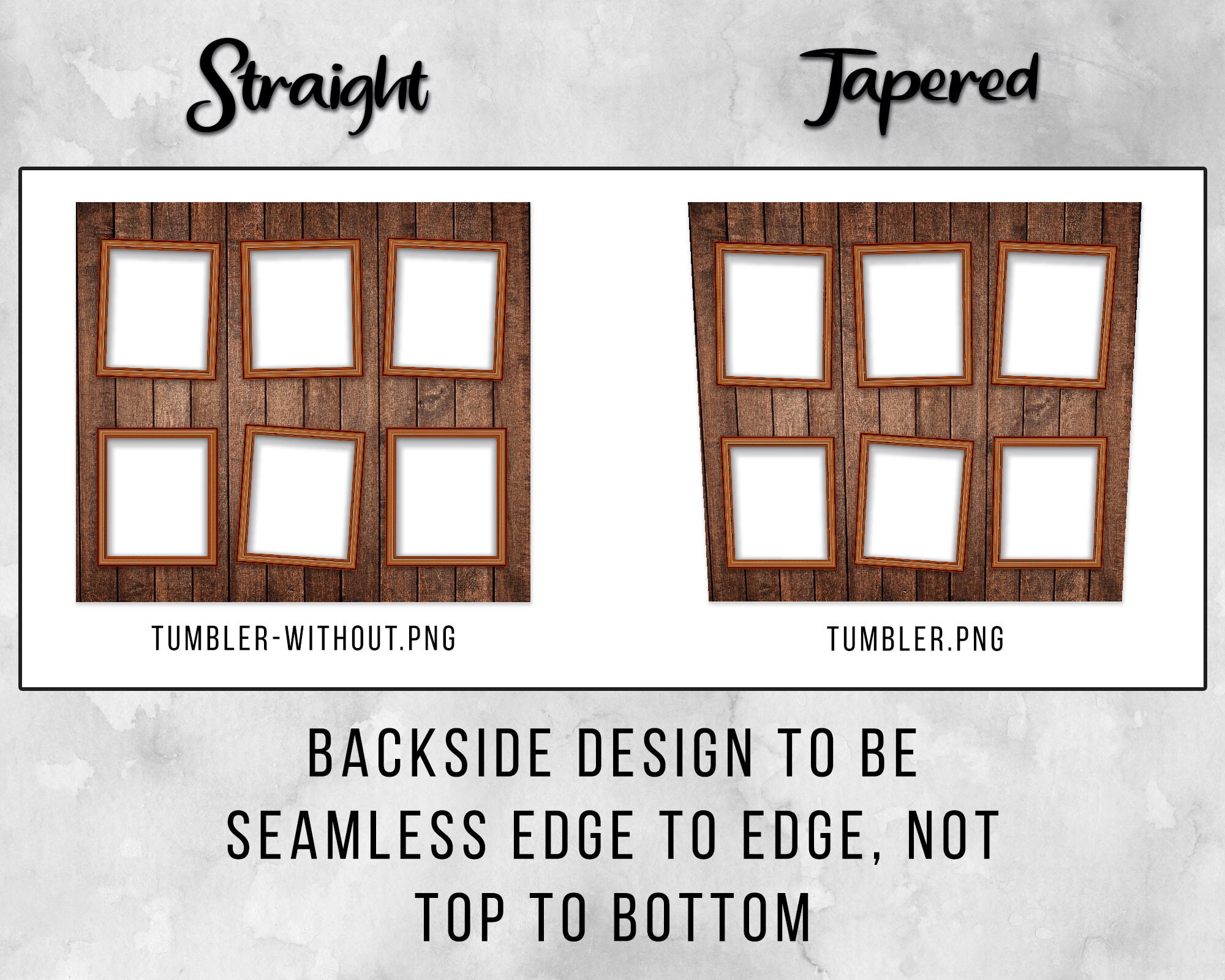 Straight

Tapered

TUMBLER-WITHOUT.PNG

TUMBLER.PNG

BACKSIDE DESIGN TO BE SEAMLESS EDGE TO EDGE, NOT TOP TO BOTTOM